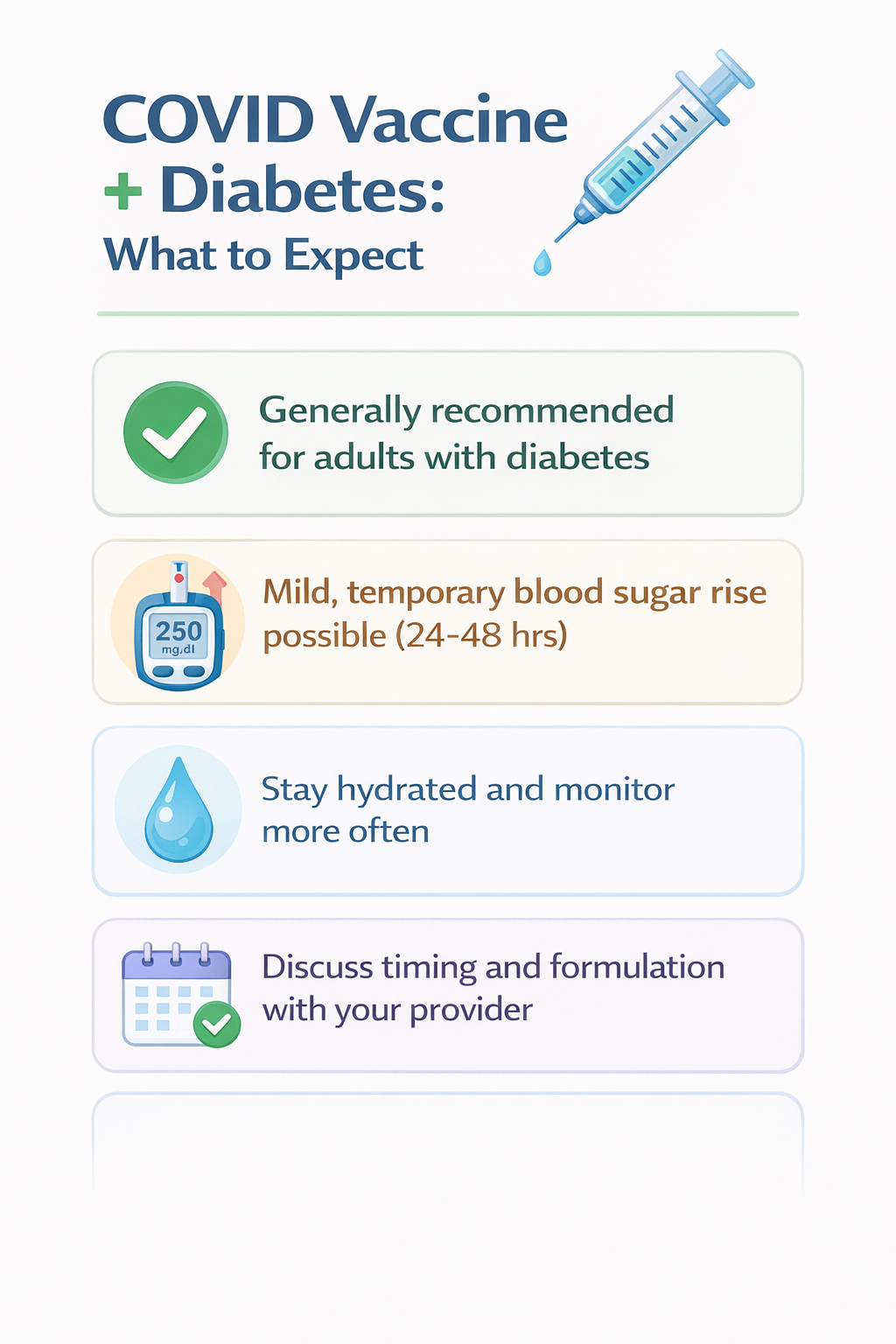 COVID Vaccine
+ Diabetes:
What to Expect

Generally recommended for adults with diabetes

250
mg.dl

Mild, temporary blood sugar rise possible (24-48 hrs)

Stay hydrated and monitor more often

Discuss timing and formulation with your provider